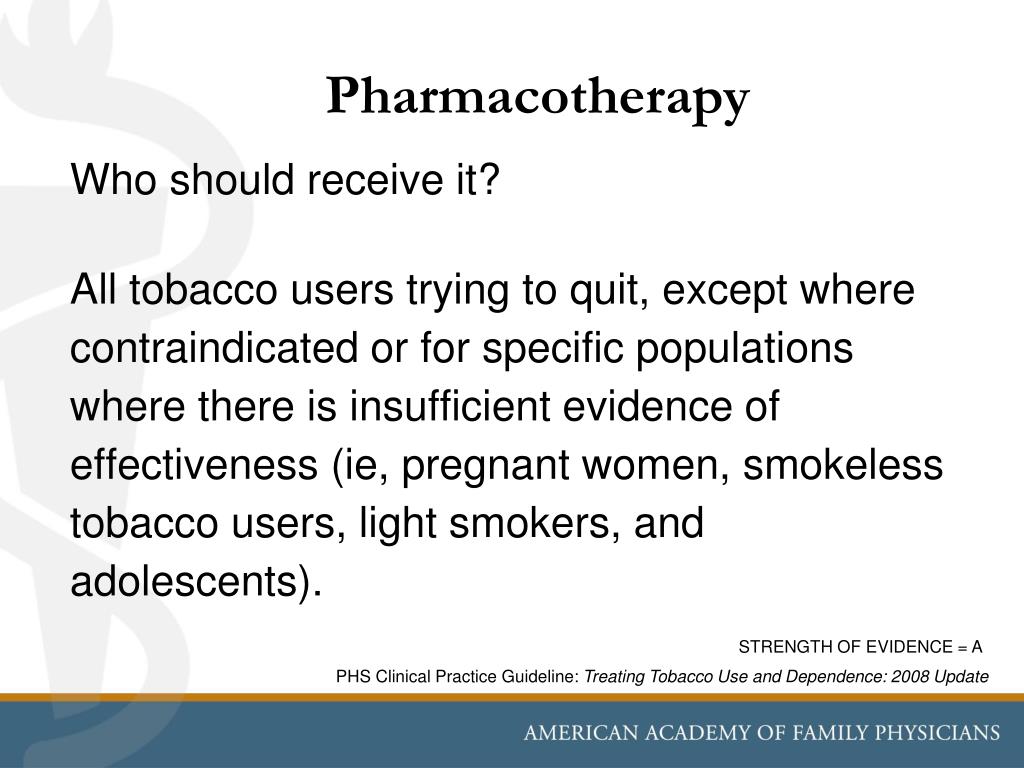 Pharmacotherapy

Who should receive it?

All tobacco users trying to quit, except where contraindicated or for specific populations where there is insufficient evidence of effectiveness (ie, pregnant women, smokeless tobacco users, light smokers, and adolescents).

STRENGTH OF EVIDENCE = A

PHS Clinical Practice Guideline: Treating Tobacco Use and Dependence: 2008 Update

AMERICAN ACADEMY OF FAMILY PHYSICIANS